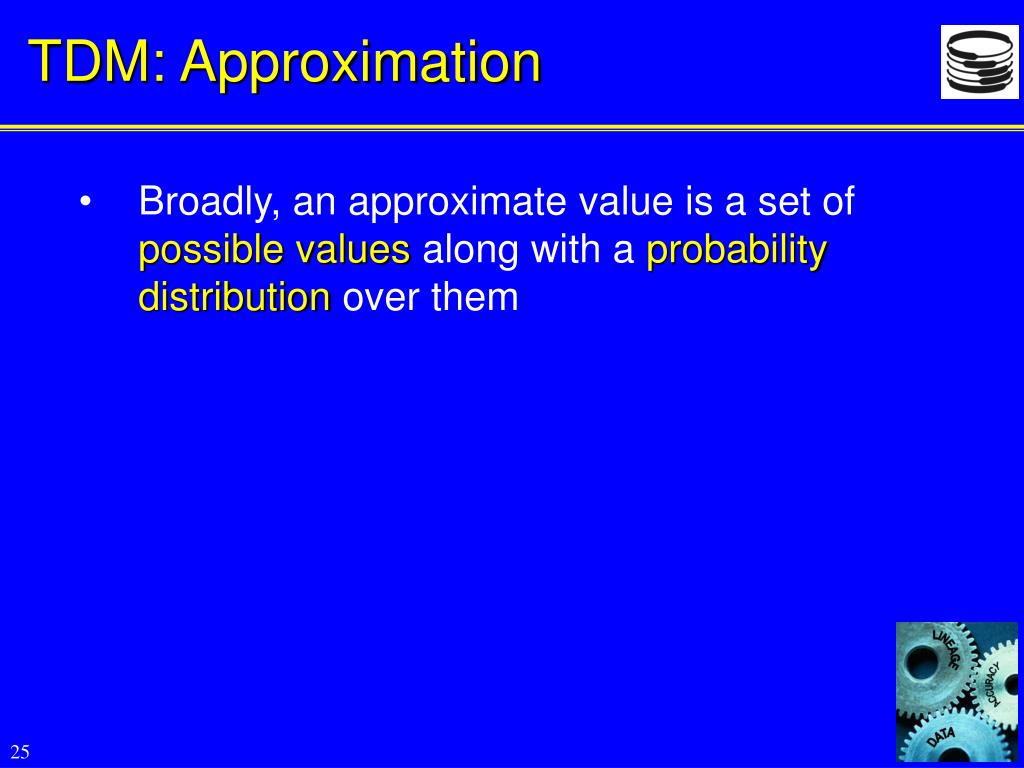 TDM: Approximation

• Broadly, an approximate value is a set of possible values along with a probability distribution over them

LINEAGE
ACCURACY
DATA

25